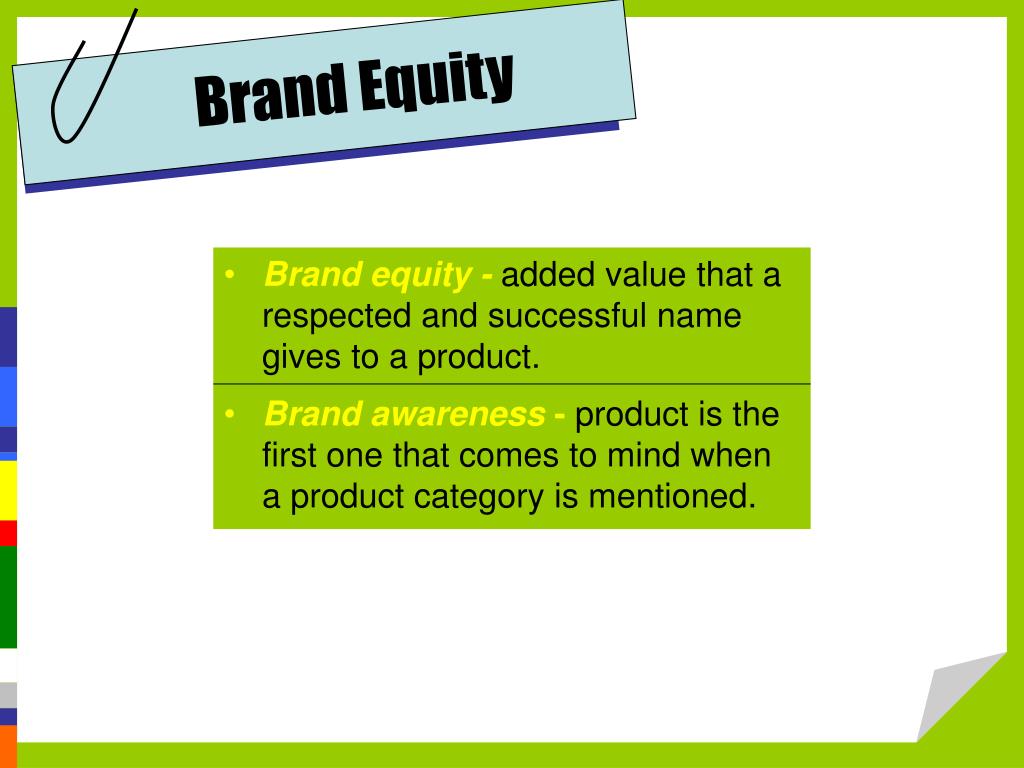 Brand Equity

• Brand equity - added value that a respected and successful name gives to a product.

• Brand awareness - product is the first one that comes to mind when a product category is mentioned.